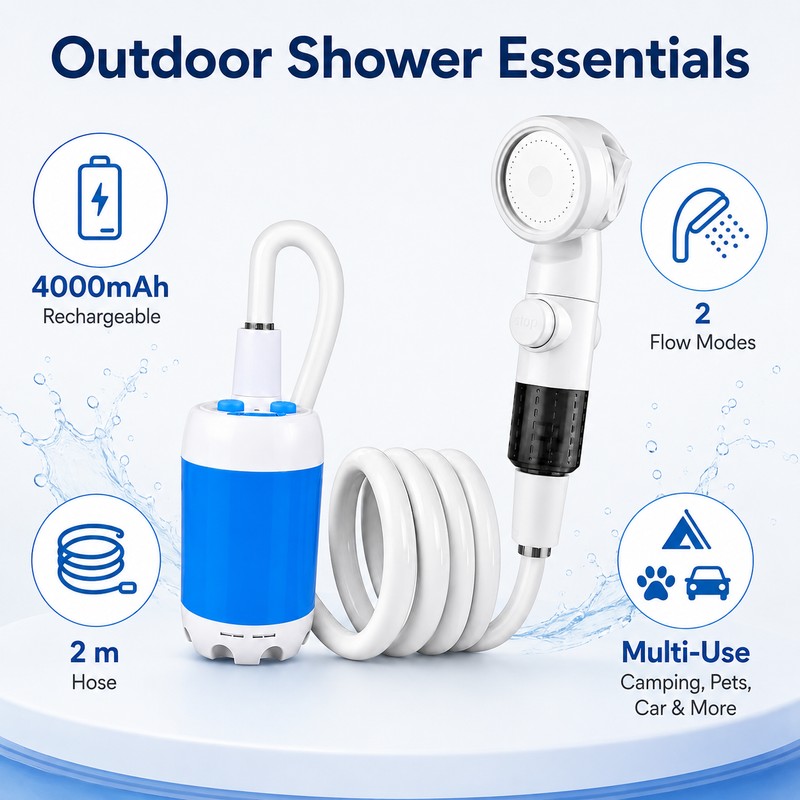 Outdoor Shower Essentials

4000mAh
Rechargeable

2
Flow Modes

stop

2 m
Hose

Multi-Use
Camping, Pets, Car & More